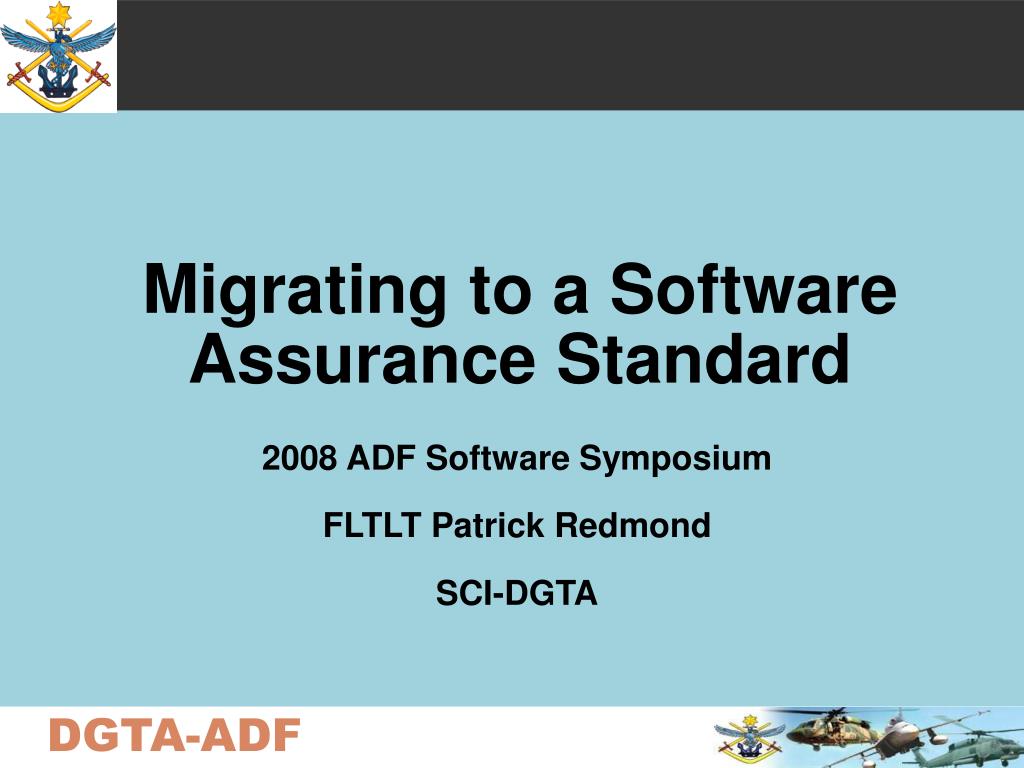 Migrating to a Software Assurance Standard

2008 ADF Software Symposium

FLTLT Patrick Redmond

SCI-DGTA

DGTA-ADF